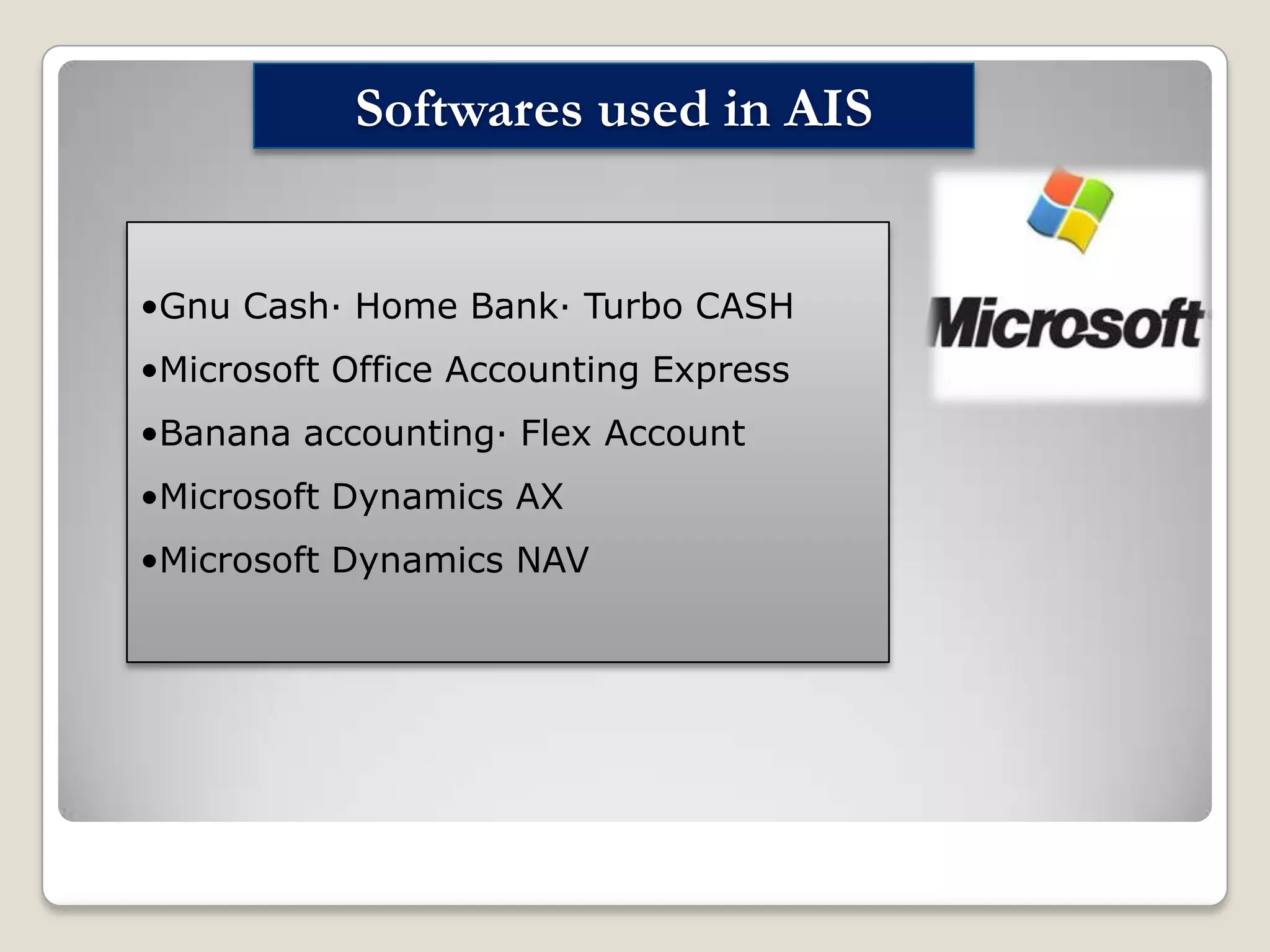 Softwares used in AIS

•Gnu Cash· Home Bank· Turbo CASH

•Microsoft Office Accounting Express

•Banana accounting· Flex Account

•Microsoft Dynamics AX

•Microsoft Dynamics NAV

Microsoft